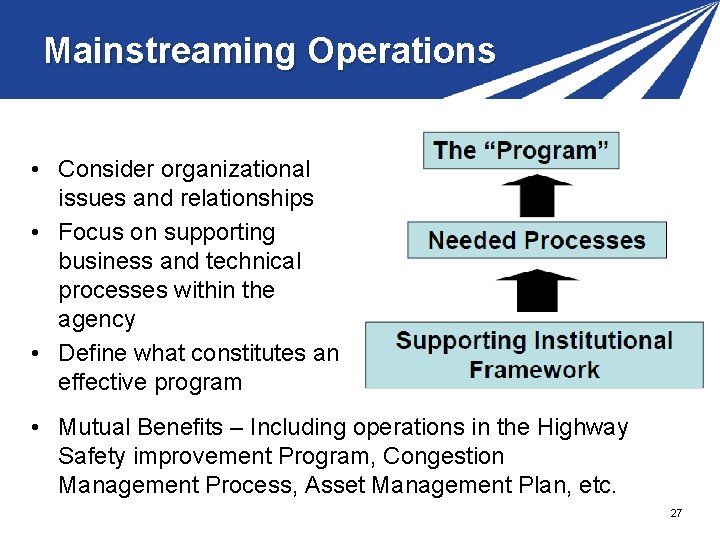 Mainstreaming Operations

• Consider organizational issues and relationships
• Focus on supporting business and technical processes within the agency
• Define what constitutes an effective program

The “Program”

Needed Processes

Supporting Institutional Framework

• Mutual Benefits – Including operations in the Highway Safety improvement Program, Congestion Management Process, Asset Management Plan, etc.

27